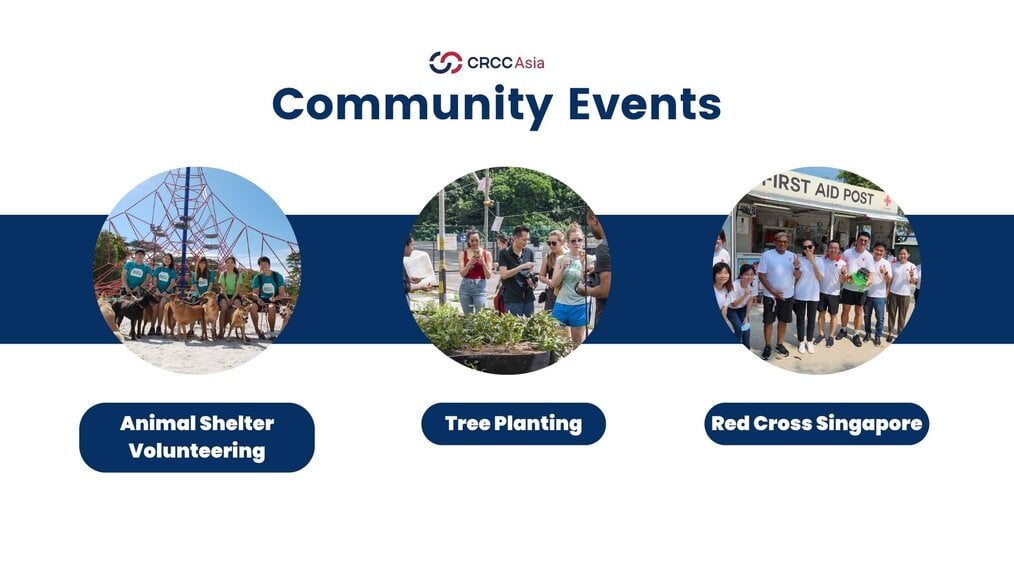 CRCC Asia

Community Events

FIRST AID POST

Animal Shelter Volunteering

Tree Planting

Red Cross Singapore